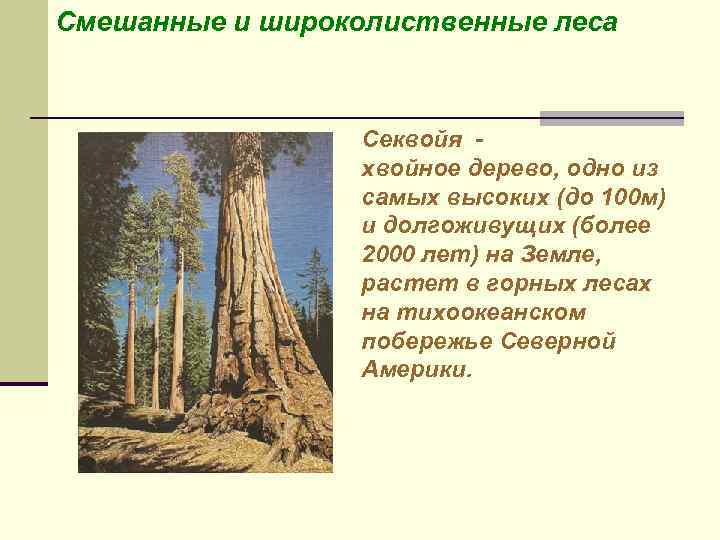 Смешанные и широколиственные леса

Секвойя - хвойное дерево, одно из самых высоких (до 100м) и долгоживущих (более 2000 лет) на Земле, растет в горных лесах на тихоокеанском побережье Северной Америки.